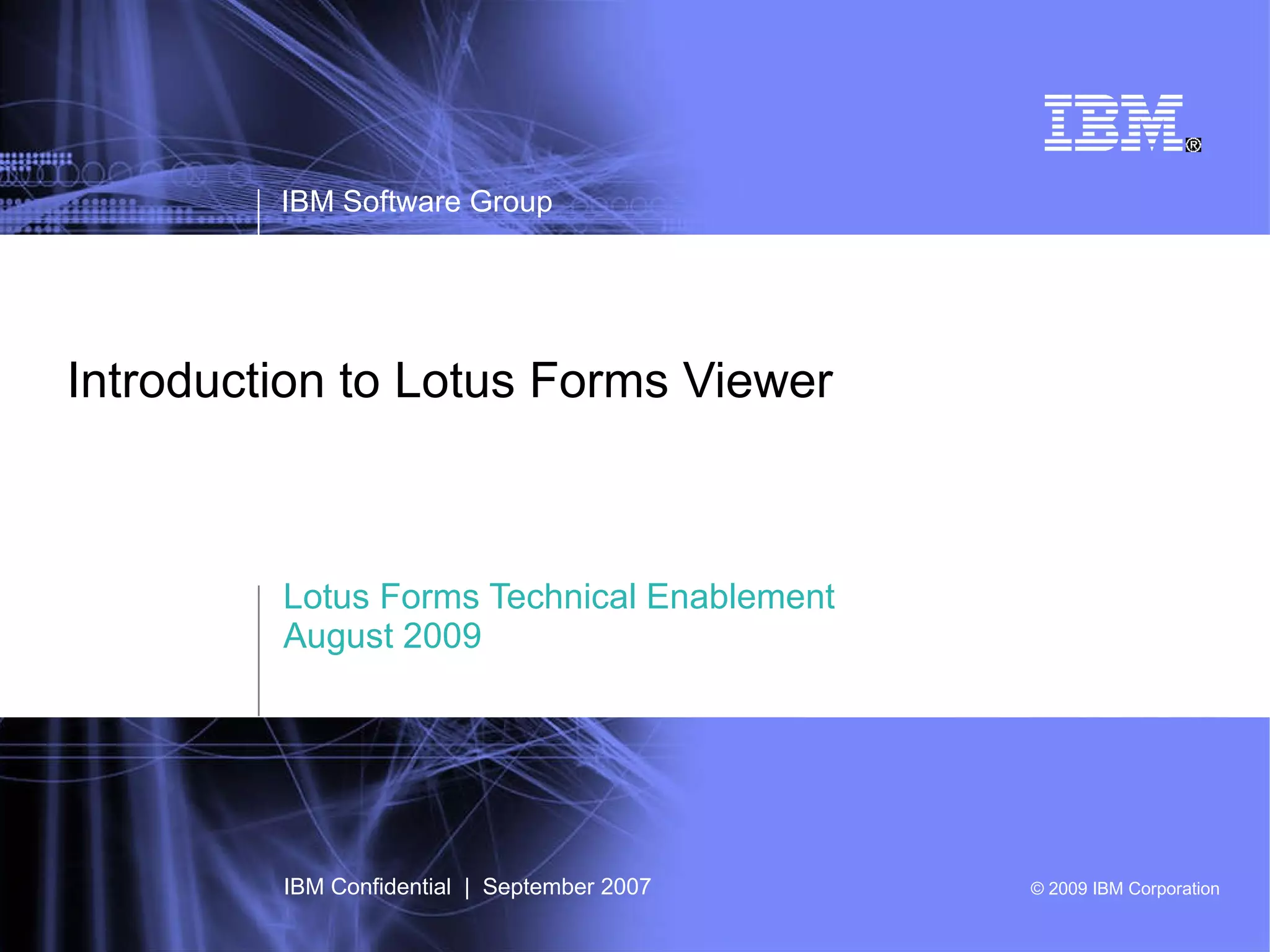 IBM®

IBM Software Group

Introduction to Lotus Forms Viewer

Lotus Forms Technical Enablement
August 2009

IBM Confidential | September 2007

© 2009 IBM Corporation